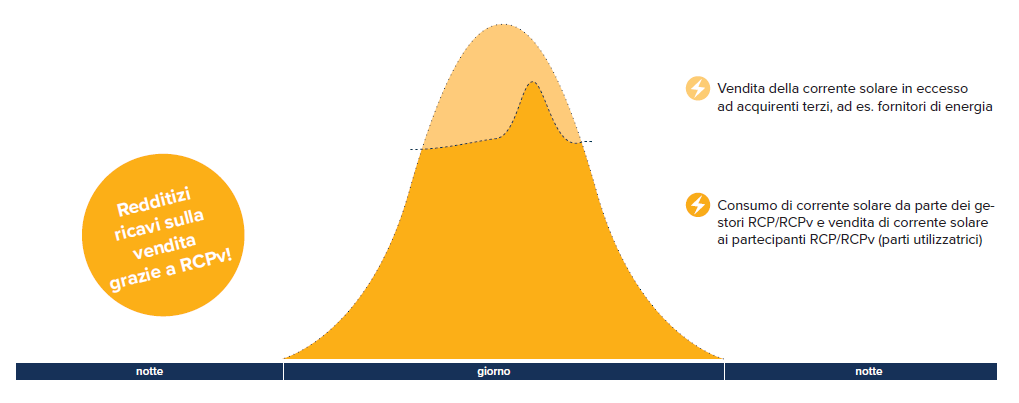 Redditizi ricavi sulla vendita grazie a RCPv!

Vendita della corrente solare in eccesso ad acquirenti terzi, ad es. fornitori di energia

Consumo di corrente solare da parte dei gestori RCP/RCPv e vendita di corrente solare ai partecipanti RCP/RCPv (parti utilizzatrici)

notte

giorno

notte